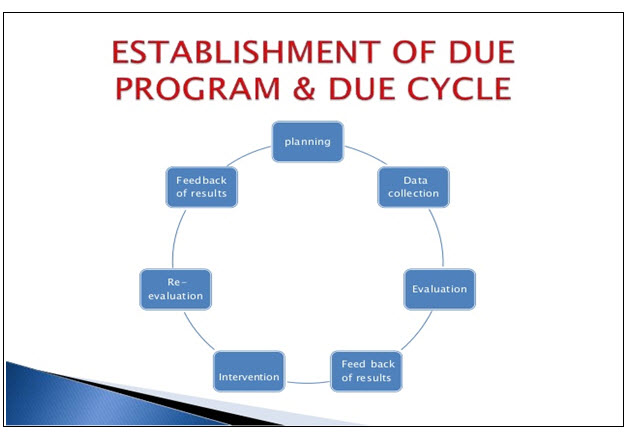 ESTABLISHMENT OF DUE PROGRAM & DUE CYCLE

planning

Data collection

Evaluation

Feed back of results

Intervention

Re-evaluation

Feedback of results